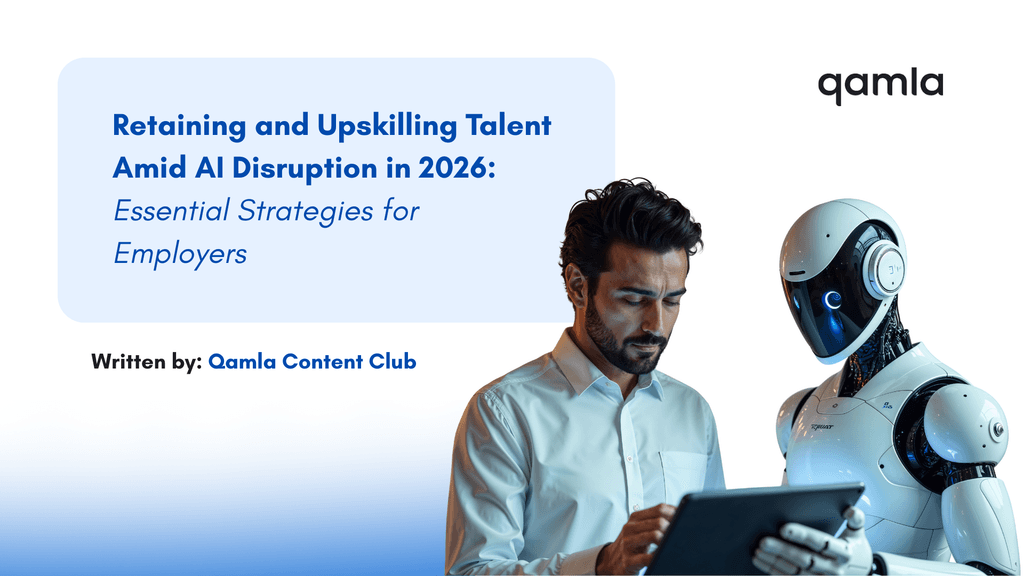 qamla

Retaining and Upskilling Talent Amid AI Disruption in 2026: Essential Strategies for Employers

Written by: Qamla Content Club